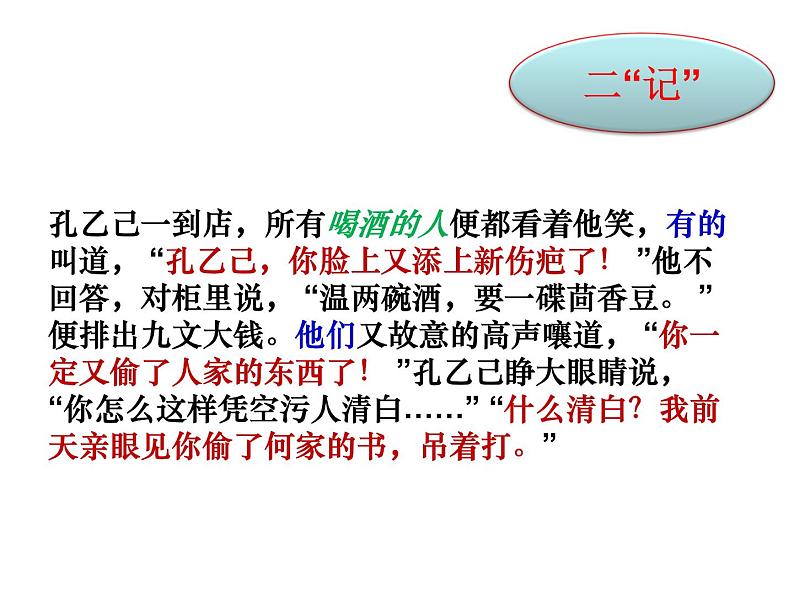 二“记”

孔乙己一到店，所有喝酒的人便都看着他笑，有的叫道，“孔乙己，你脸上又添上新伤疤了！”他不回答，对柜里说，“温两碗酒，要一碟茴香豆。”便排出九文大钱。他们又故意的高声嚷道，“你一定又偷了人家的东西了！”孔乙己睁大眼睛说，“你怎么这样凭空污人清白……”“什么清白？我前天亲眼见你偷了何家的书，吊着打。”